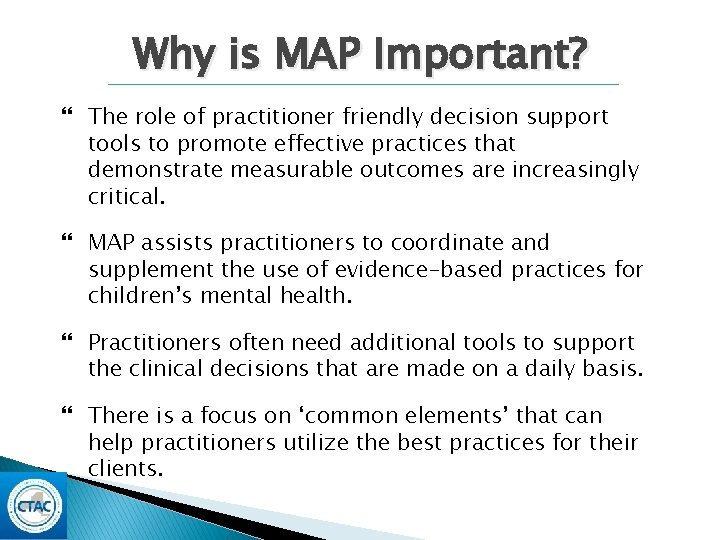 Why is MAP Important?

“ The role of practitioner friendly decision support tools to promote effective practices that demonstrate measurable outcomes are increasingly critical.

“ MAP assists practitioners to coordinate and supplement the use of evidence-based practices for children’s mental health.

“ Practitioners often need additional tools to support the clinical decisions that are made on a daily basis.

“ There is a focus on ‘common elements’ that can help practitioners utilize the best practices for their clients.

CTAC